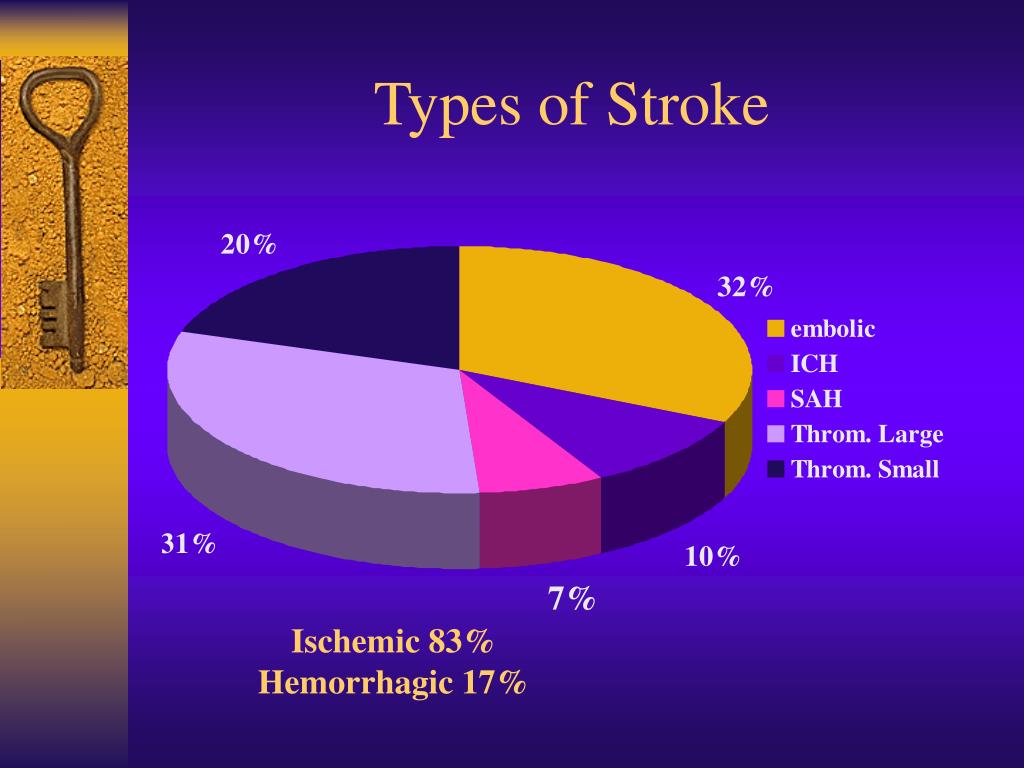 Types of Stroke

20%

32%

31%

10%

7%

embolic
ICH
SAH
Throm. Large
Throm. Small

Ischemic 83%
Hemorrhagic 17%